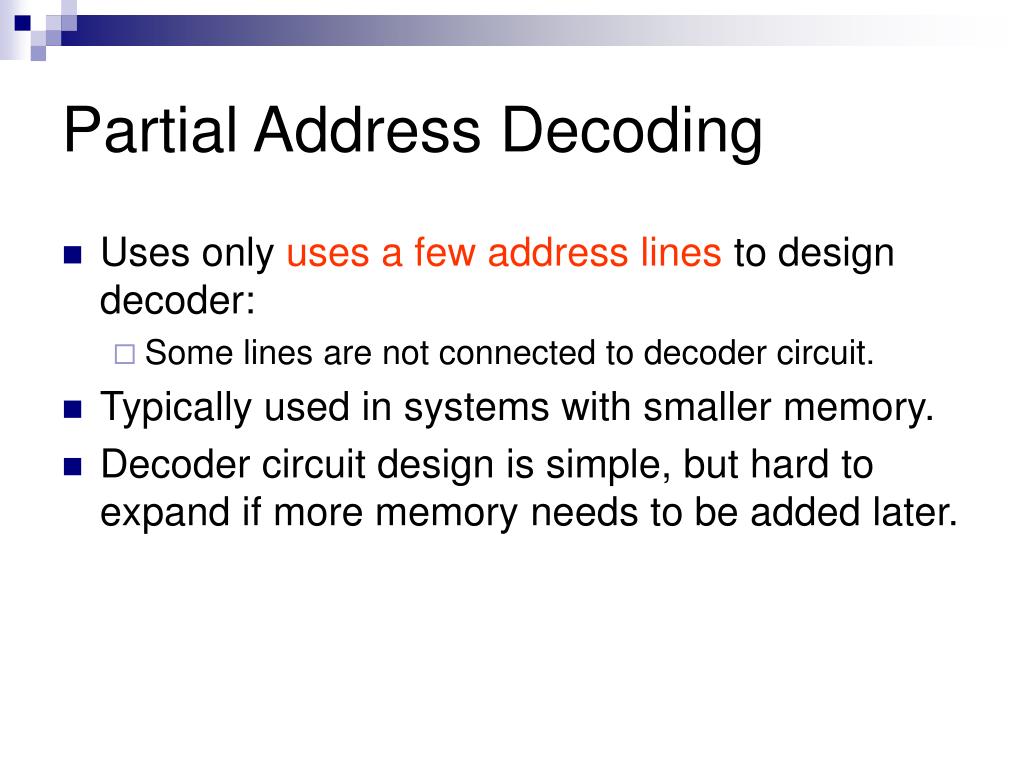 Partial Address Decoding

Uses only uses a few address lines to design decoder:

Some lines are not connected to decoder circuit.

Typically used in systems with smaller memory.

Decoder circuit design is simple, but hard to expand if more memory needs to be added later.